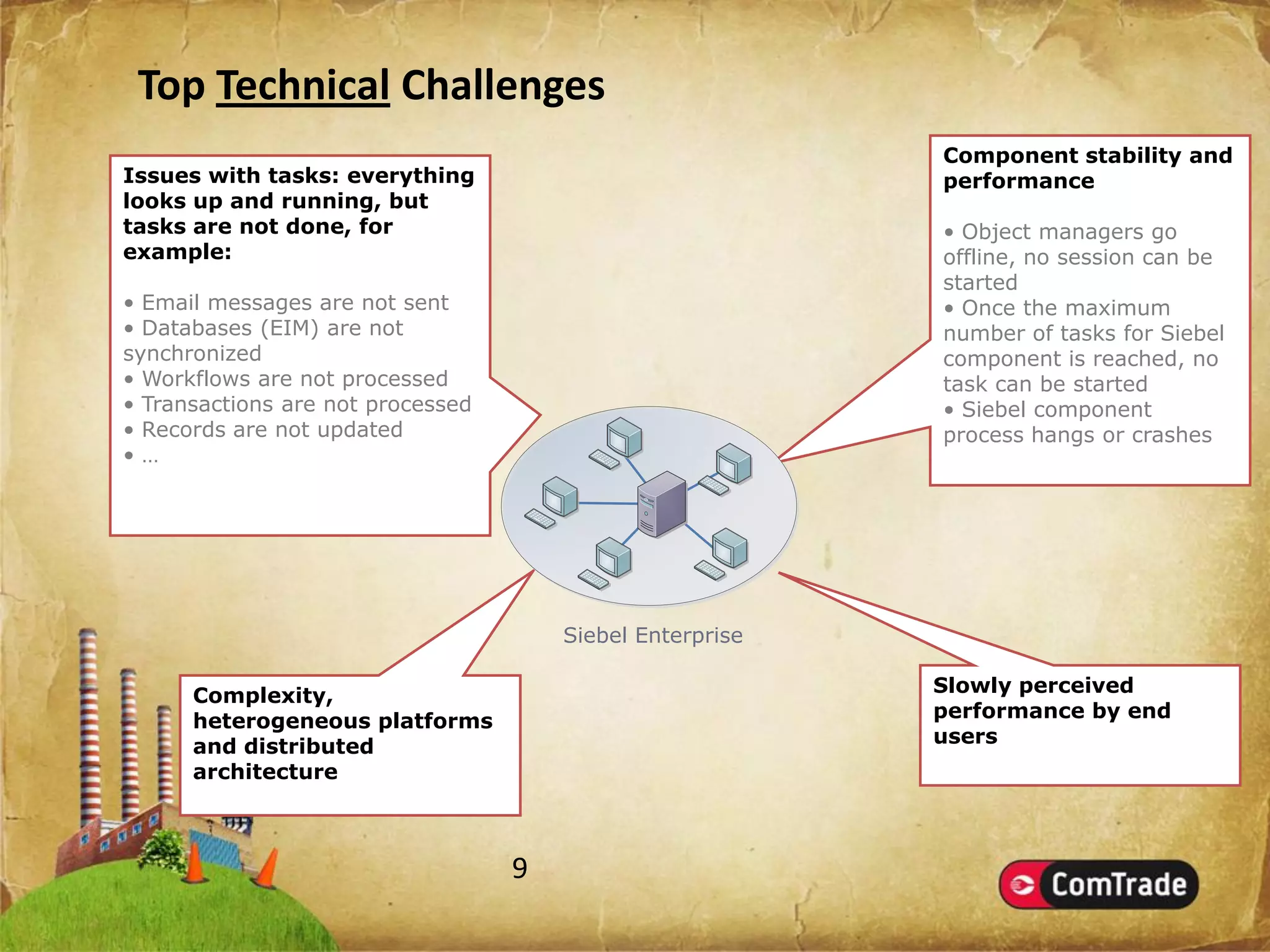 Top Technical Challenges

Issues with tasks: everything looks up and running, but tasks are not done, for example:

• Email messages are not sent
• Databases (EIM) are not synchronized
• Workflows are not processed
• Transactions are not processed
• Records are not updated
• …

Component stability and performance

• Object managers go offline, no session can be started
• Once the maximum number of tasks for Siebel component is reached, no task can be started
• Siebel component process hangs or crashes

Siebel Enterprise

Complexity, heterogeneous platforms and distributed architecture

Slowly perceived performance by end users

9

ComTrade